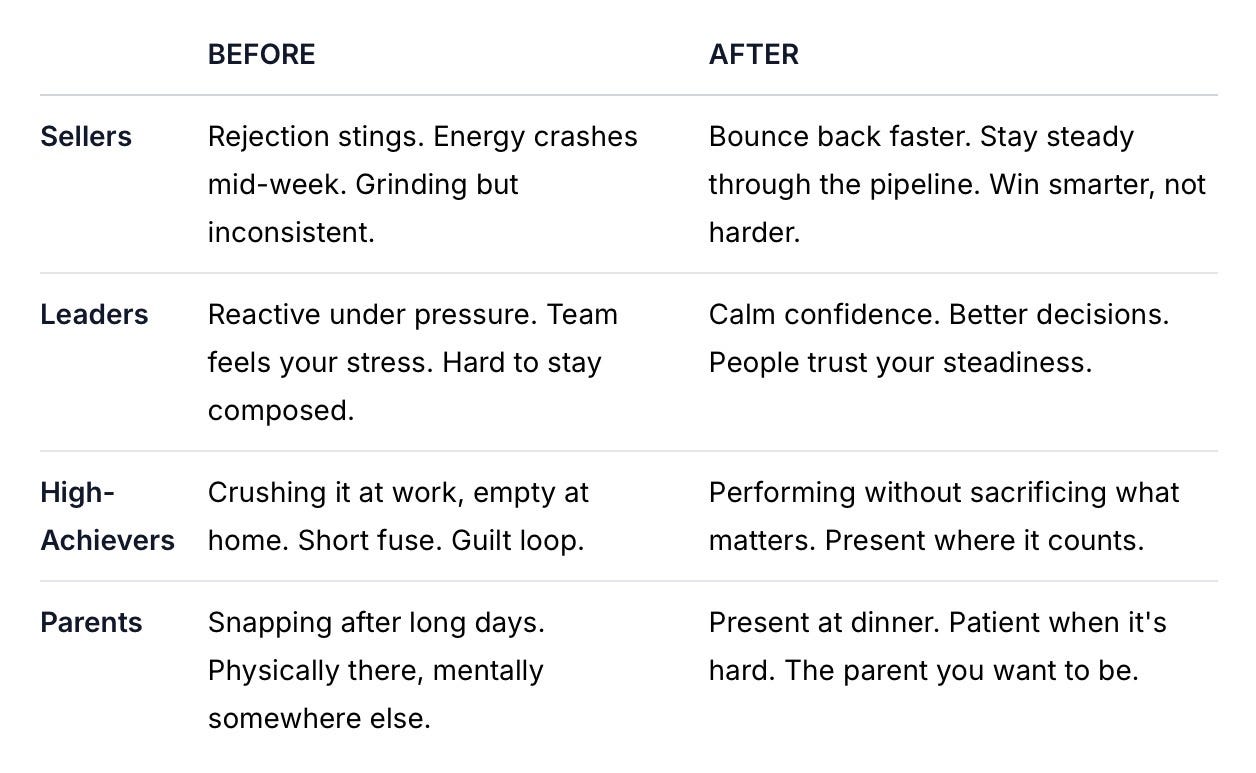 | | BEFORE | AFTER |
|---|---|---|
| Sellers | Rejection stings. Energy crashes mid-week. Grinding but inconsistent. | Bounce back faster. Stay steady through the pipeline. Win smarter, not harder. |
| Leaders | Reactive under pressure. Team feels your stress. Hard to stay composed. | Calm confidence. Better decisions. People trust your steadiness. |
| High-Achievers | Crushing it at work, empty at home. Short fuse. Guilt loop. | Performing without sacrificing what matters. Present where it counts. |
| Parents | Snapping after long days. Physically there, mentally somewhere else. | Present at dinner. Patient when it's hard. The parent you want to be. |